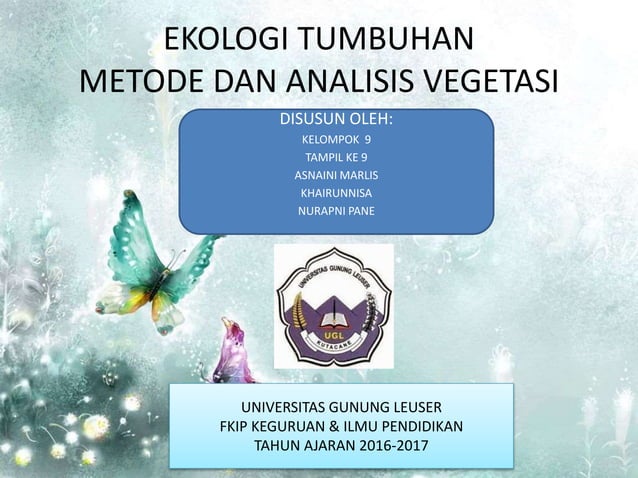 EKOLOGI TUMBUHAN
METODE DAN ANALISIS VEGETASI

DISUSUN OLEH:
KELOMPOK 9
TAMPIL KE 9
ASNAINI MARLIS
KHAIRUNNISA
NURAPNI PANE

UNIVERSITAS GUNUNG LEUSER
UGL
KUTACANE

UNIVERSITAS GUNUNG LEUSER
FKIP KEGURUAN & ILMU PENDIDIKAN
TAHUN AJARAN 2016-2017